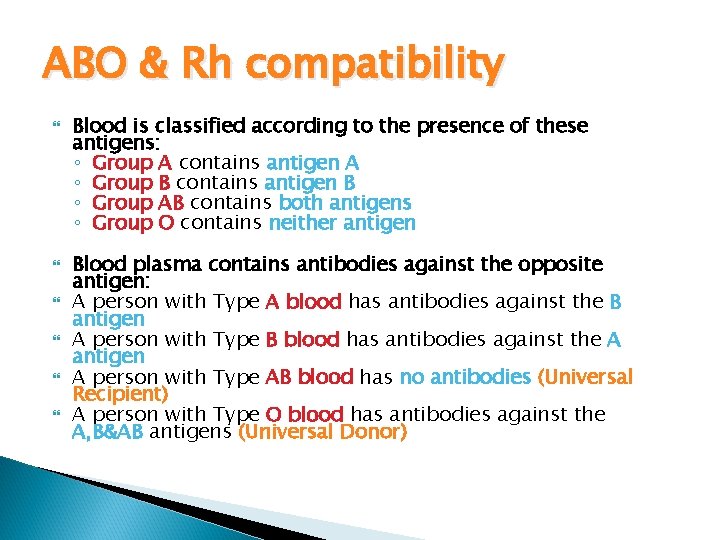 ABO & Rh compatibility

Blood is classified according to the presence of these antigens:
◦ Group A contains antigen A
◦ Group B contains antigen B
◦ Group AB contains both antigens
◦ Group O contains neither antigen

Blood plasma contains antibodies against the opposite antigen:
A person with Type A blood has antibodies against the B antigen
A person with Type B blood has antibodies against the A antigen
A person with Type AB blood has no antibodies (Universal Recipient)
A person with Type O blood has antibodies against the A,B&AB antigens (Universal Donor)